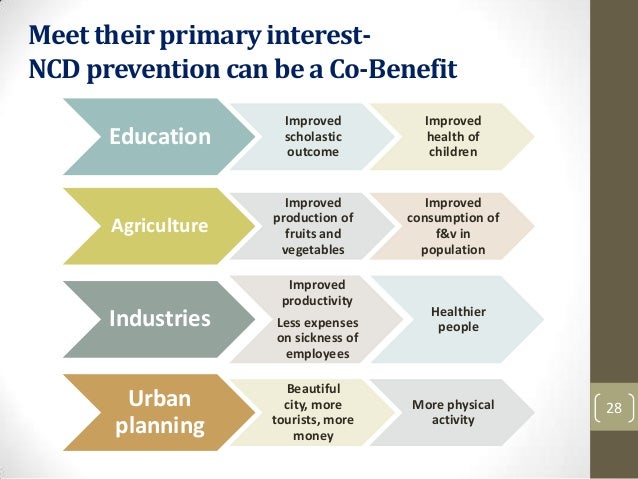 Meet their primary interest-
NCD prevention can be a Co-Benefit

Education

Improved scholastic outcome

Improved health of children

Agriculture

Improved production of fruits and vegetables

Improved consumption of f&v in population

Industries

Improved productivity

Less expenses on sickness of employees

Healthier people

Urban planning

Beautiful city, more tourists, more money

More physical activity

28